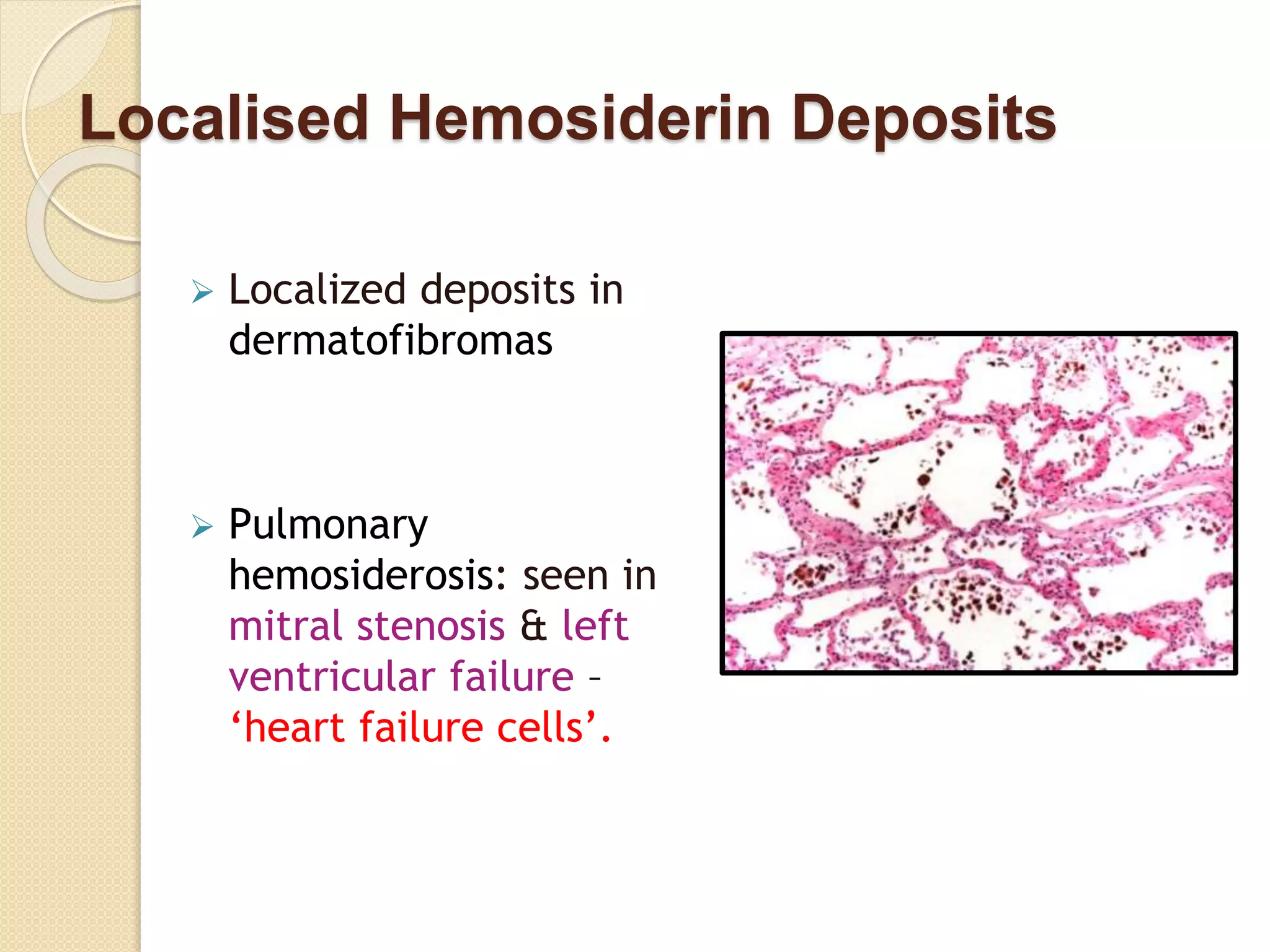 Localised Hemosiderin Deposits

➢ Localized deposits in dermatofibromas

➢ Pulmonary hemosiderosis: seen in mitral stenosis & left ventricular failure – ‘heart failure cells’.